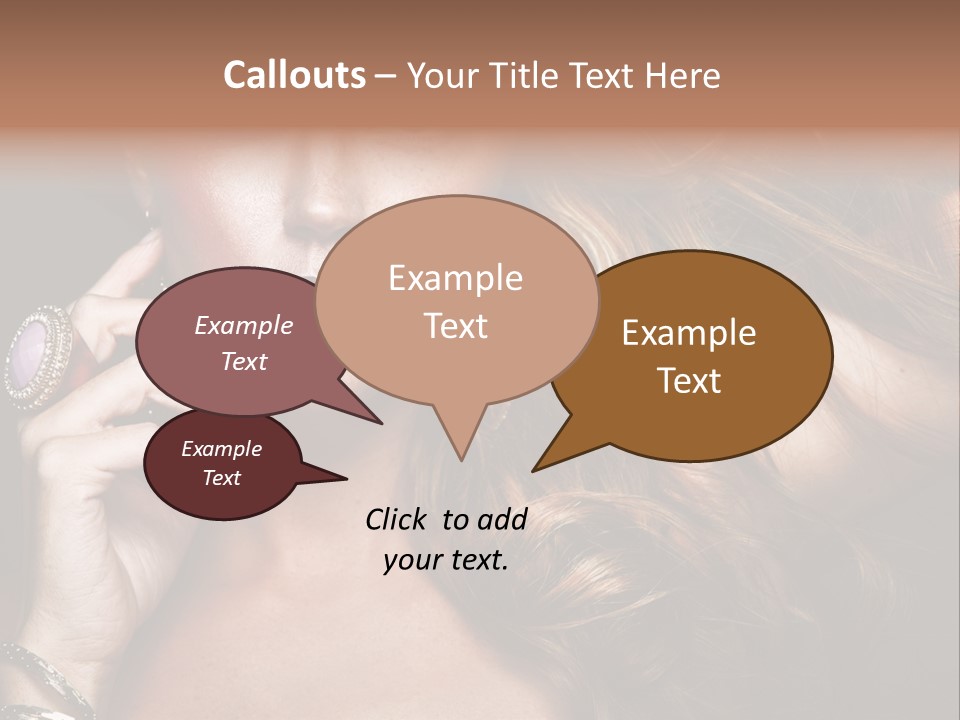 Callouts – Your Title Text Here

Example Text

Example Text

Example Text

Example Text

Click to add your text.